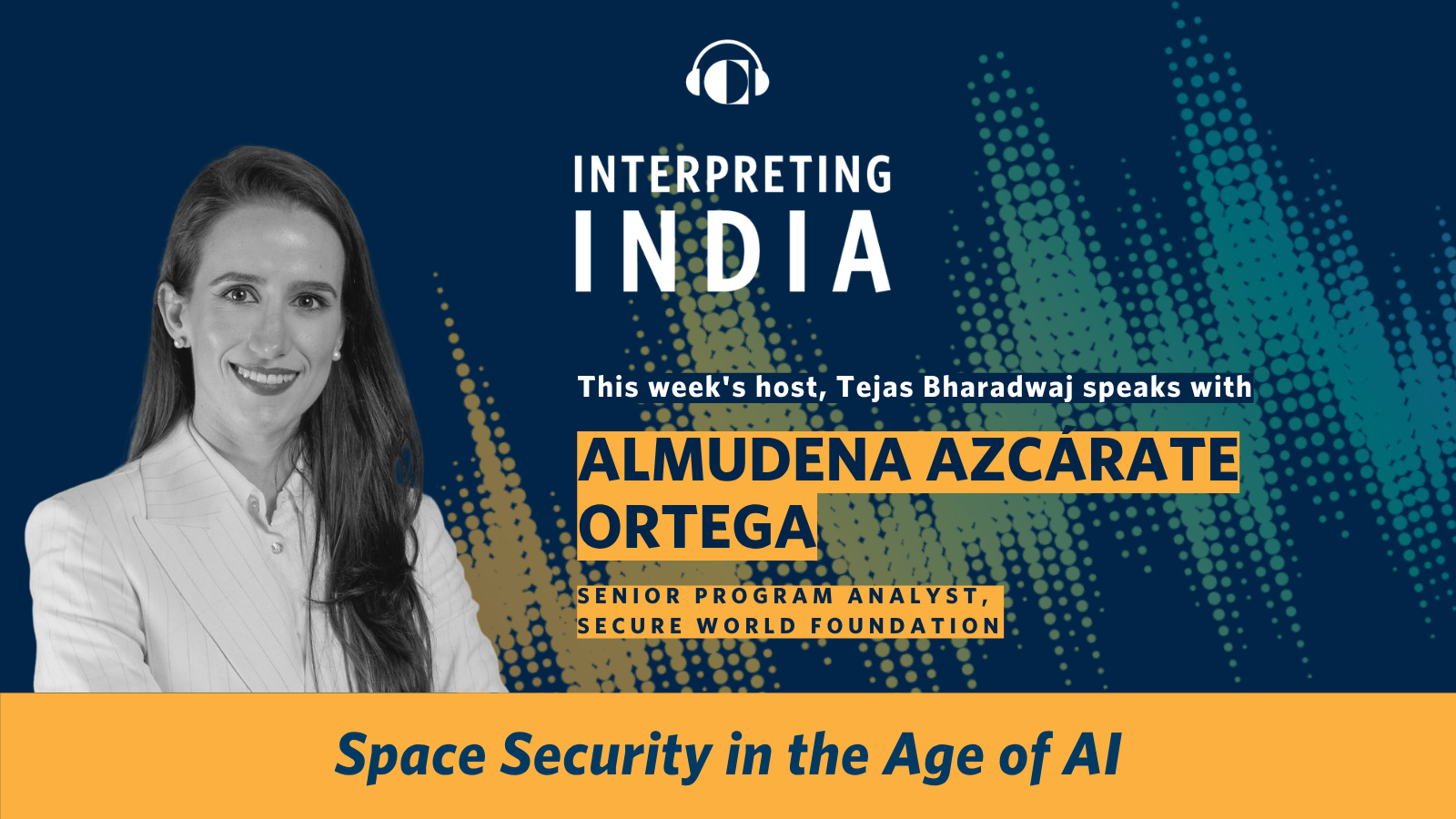 INTERPRETING INDIA

This week's host, Tejas Bharadwaj speaks with

ALMUDENA AZCÁRATE ORTEGA

SENIOR PROGRAM ANALYST, SECURE WORLD FOUNDATION

Space Security in the Age of AI